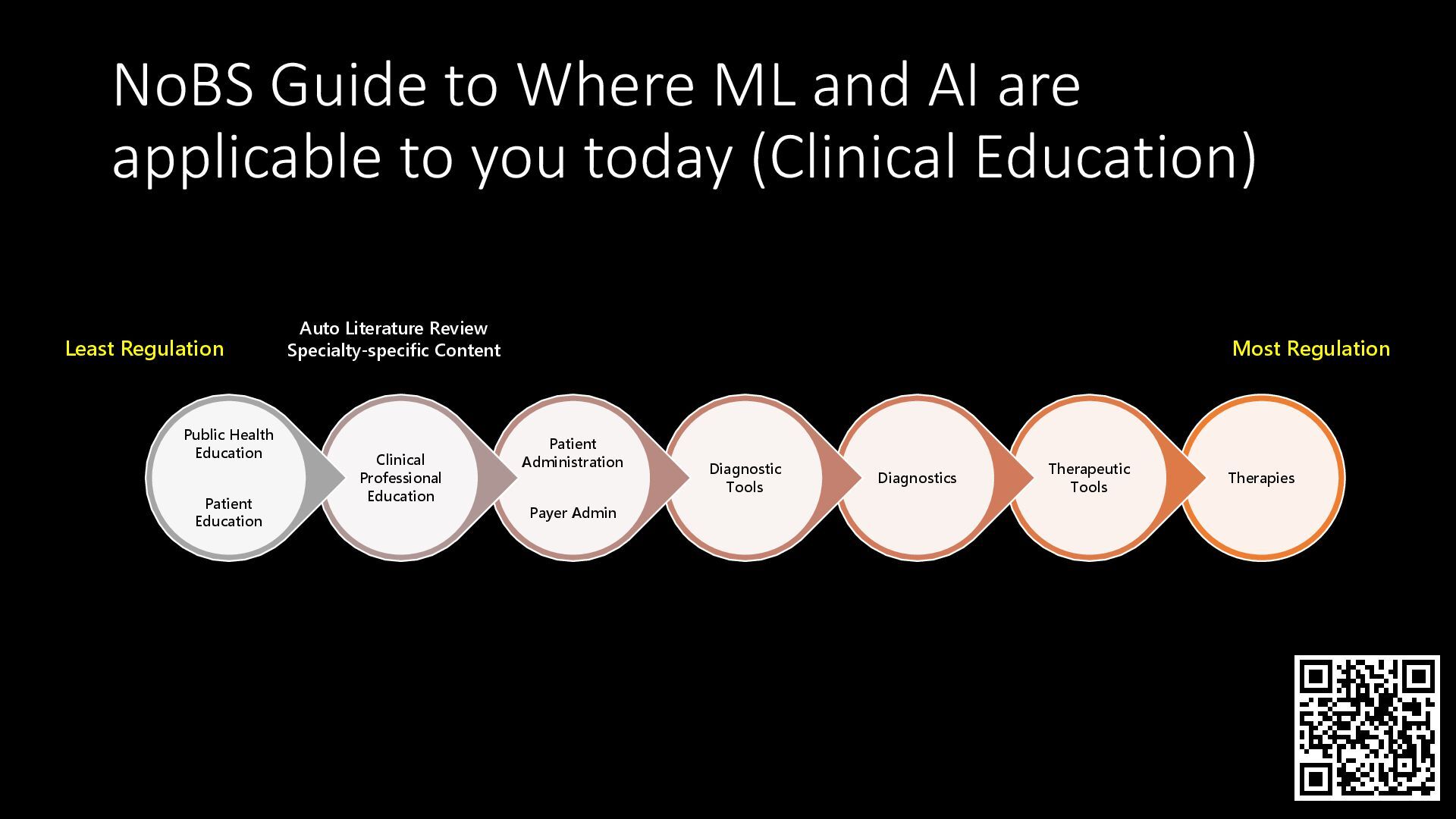 NoBS Guide to Where ML and AI are applicable to you today (Clinical Education)

Least Regulation

Auto Literature Review
Specialty-specific Content

Most Regulation

Public Health Education

Patient Education

Clinical Professional Education

Patient Administration

Payer Admin

Diagnostic Tools

Diagnostics

Therapeutic Tools

Therapies